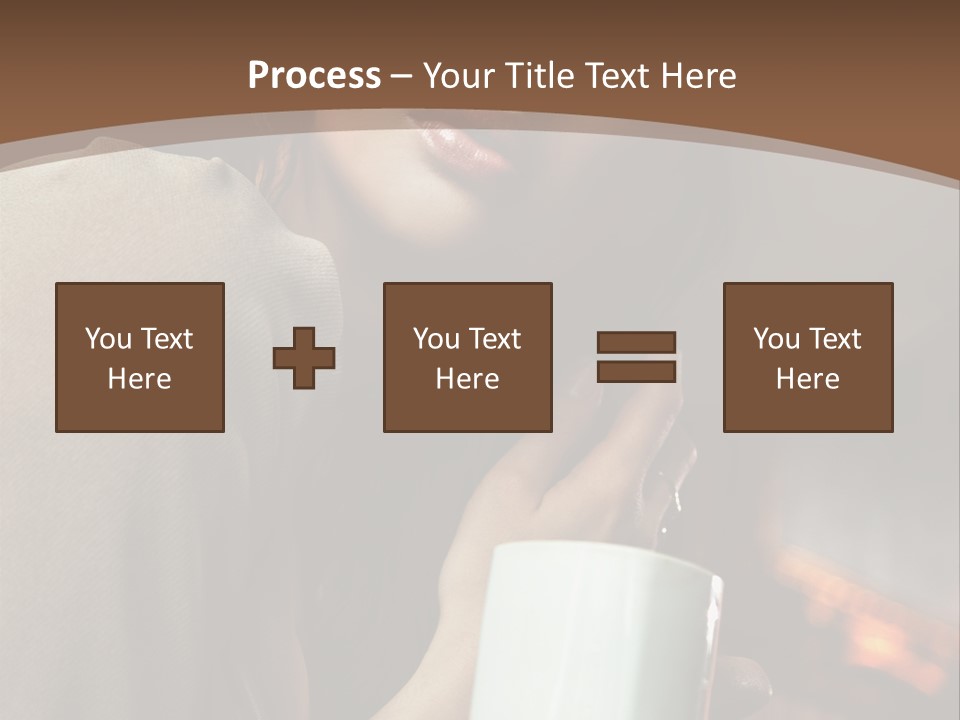 Process – Your Title Text Here

You Text Here

You Text Here

You Text Here